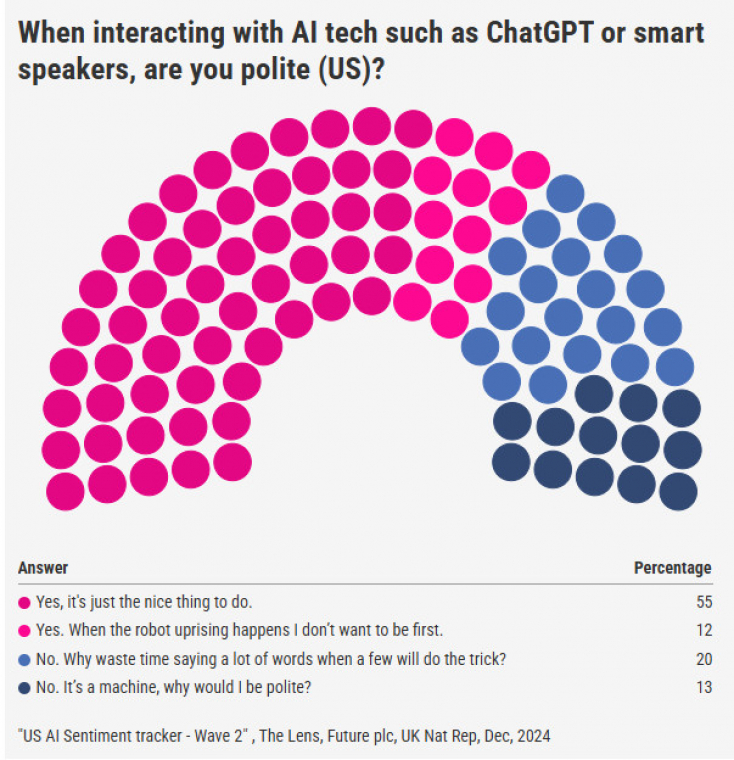 When interacting with AI tech such as ChatGPT or smart speakers, are you polite (US)?

| Answer | Percentage |
|---|---|
| Yes, it's just the nice thing to do. | 55 |
| Yes. When the robot uprising happens I don't want to be first. | 12 |
| No. Why waste time saying a lot of words when a few will do the trick? | 20 |
| No. It's a machine, why would I be polite? | 13 |

"US AI Sentiment tracker - Wave 2" , The Lens, Future plc, UK Nat Rep, Dec, 2024